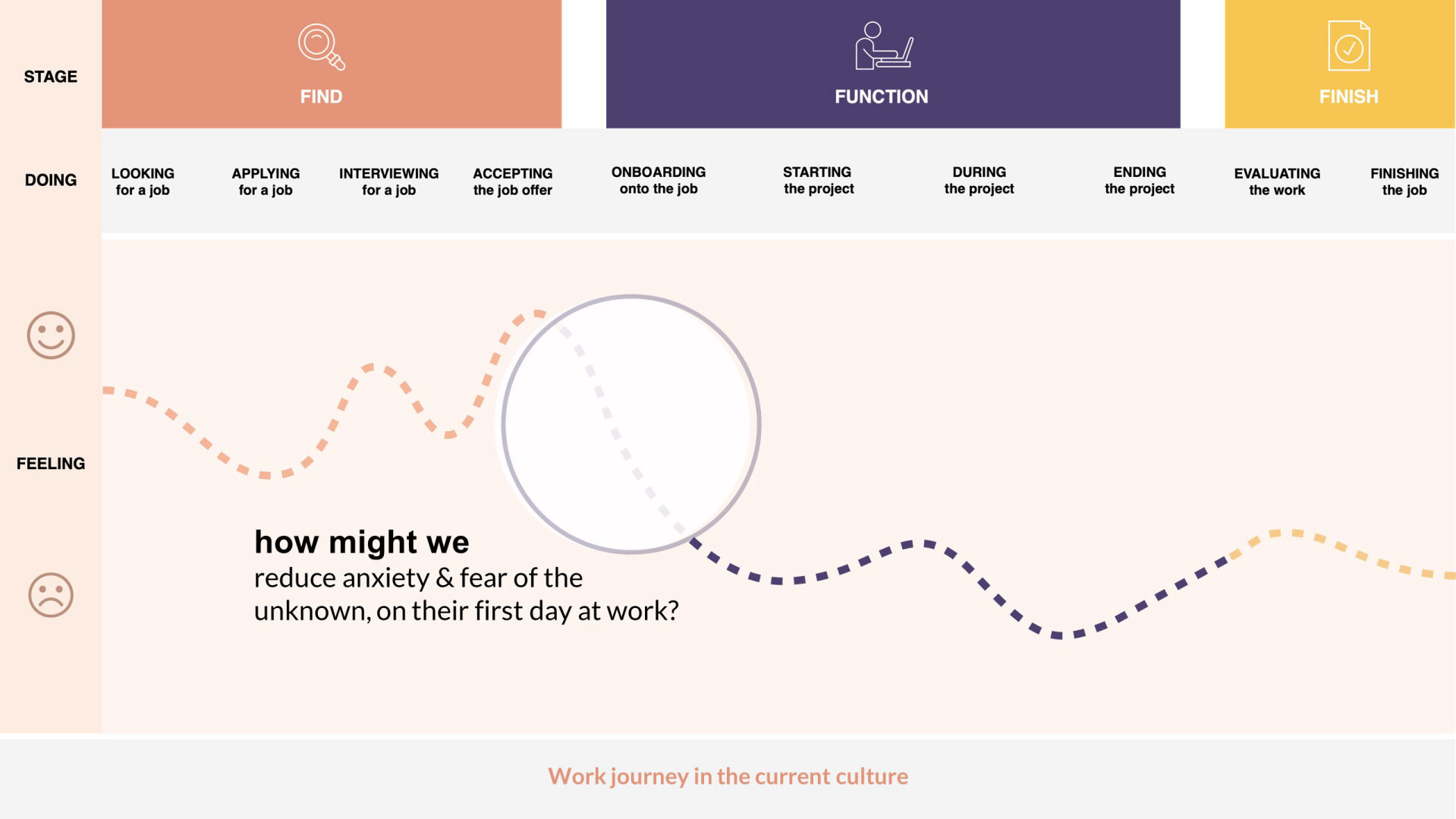 STAGE

FIND

FUNCTION

FINISH

DOING

LOOKING for a job

APPLYING for a job

INTERVIEWING for a job

ACCEPTING the job offer

ONBOARDING onto the job

STARTING the project

DURING the project

ENDING the project

EVALUATING the work

FINISHING the job

FEELING

how might we
reduce anxiety & fear of the unknown, on their first day at work?

Work journey in the current culture